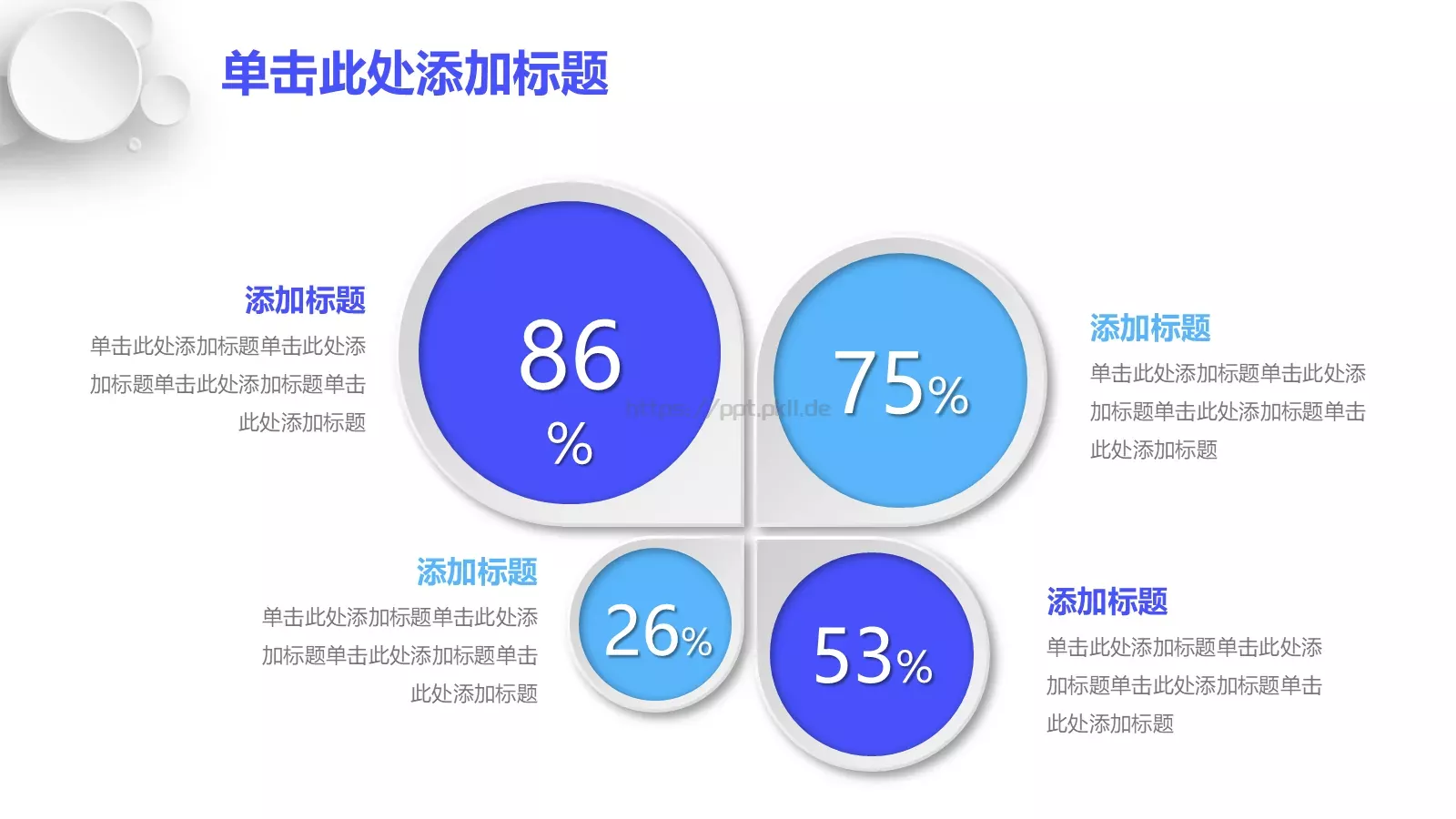 单击此处添加标题

添加标题

单击此处添加标题单击此处添加标题单击此处添加标题单击此处添加标题

86%

https://ppt.pkll.de

75%

添加标题

单击此处添加标题单击此处添加标题单击此处添加标题单击此处添加标题

添加标题

单击此处添加标题单击此处添加标题单击此处添加标题单击此处添加标题

26%

53%

添加标题

单击此处添加标题单击此处添加标题单击此处添加标题单击此处添加标题